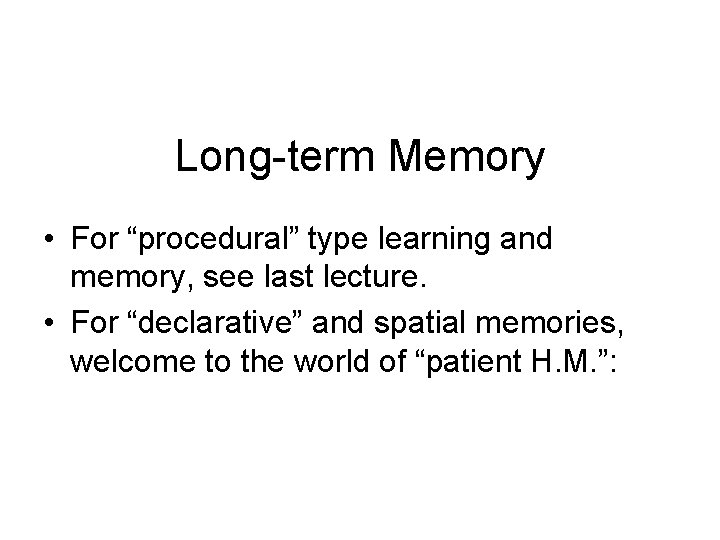 Long-term Memory

• For “procedural” type learning and memory, see last lecture.

• For “declarative” and spatial memories, welcome to the world of “patient H.M.”: